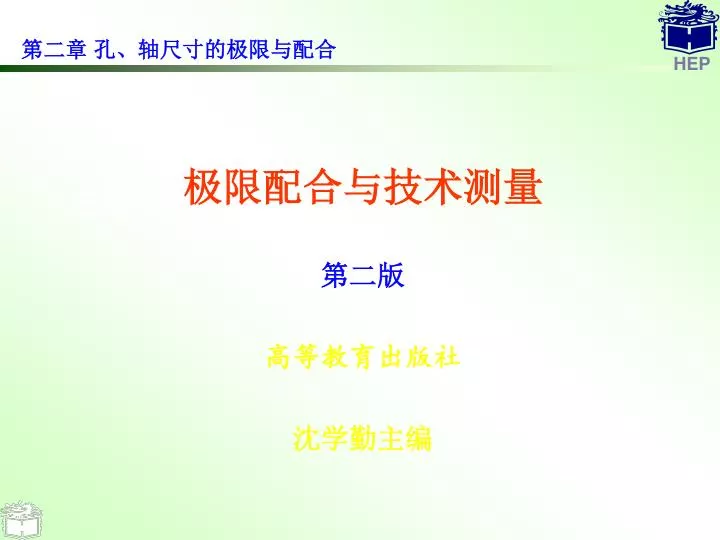 第二章 孔、轴尺寸的极限与配合

HEP

极限配合与技术测量

第二版

高等教育出版社

沈学勤主编